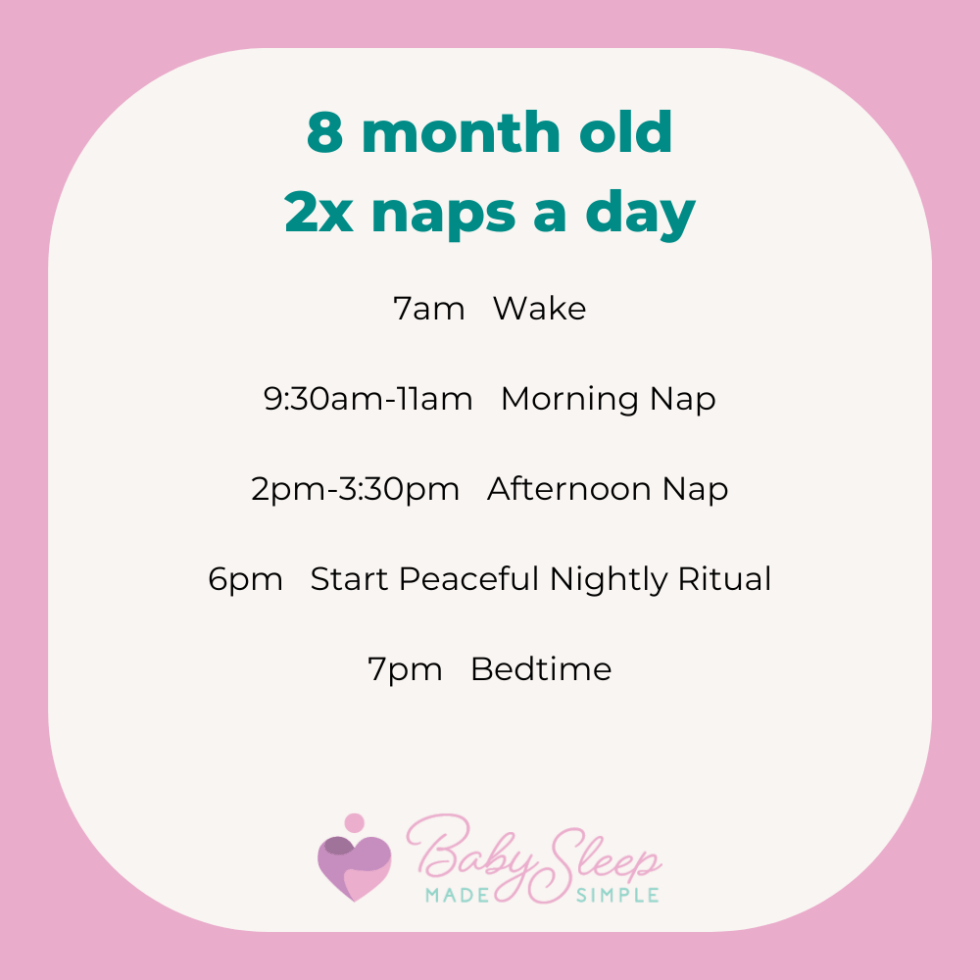 8 month old
2x naps a day

7am Wake

9:30am-11am Morning Nap

2pm-3:30pm Afternoon Nap

6pm Start Peaceful Nightly Ritual

7pm Bedtime

Baby Sleep
MADE SIMPLE